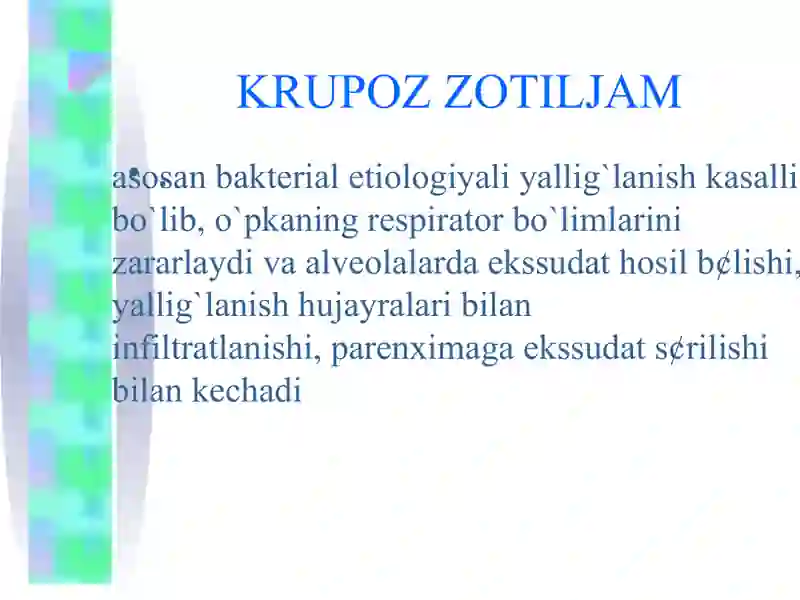 KRUPOZ ZOTILJAM

asosan bakterial etiologiyali yallig`lanish kasalli bo`lib, o`pkaning respirator bo`limlarini zararlaydi va alveolalarda ekssudat hosil b¢lishi, yallig`lanish hujayralari bilan infiltratlanishi, parenximaga ekssudat s¢rilishi bilan kechadi